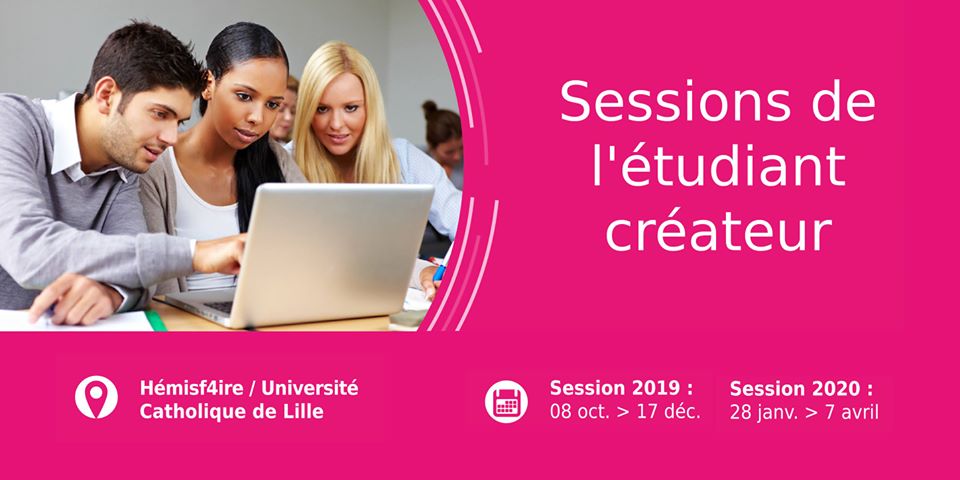 Sessions de l'étudiant créateur

Hémisf4ire / Université Catholique de Lille

Session 2019 :
08 oct. > 17 déc.

Session 2020 :
28 janv. > 7 avril